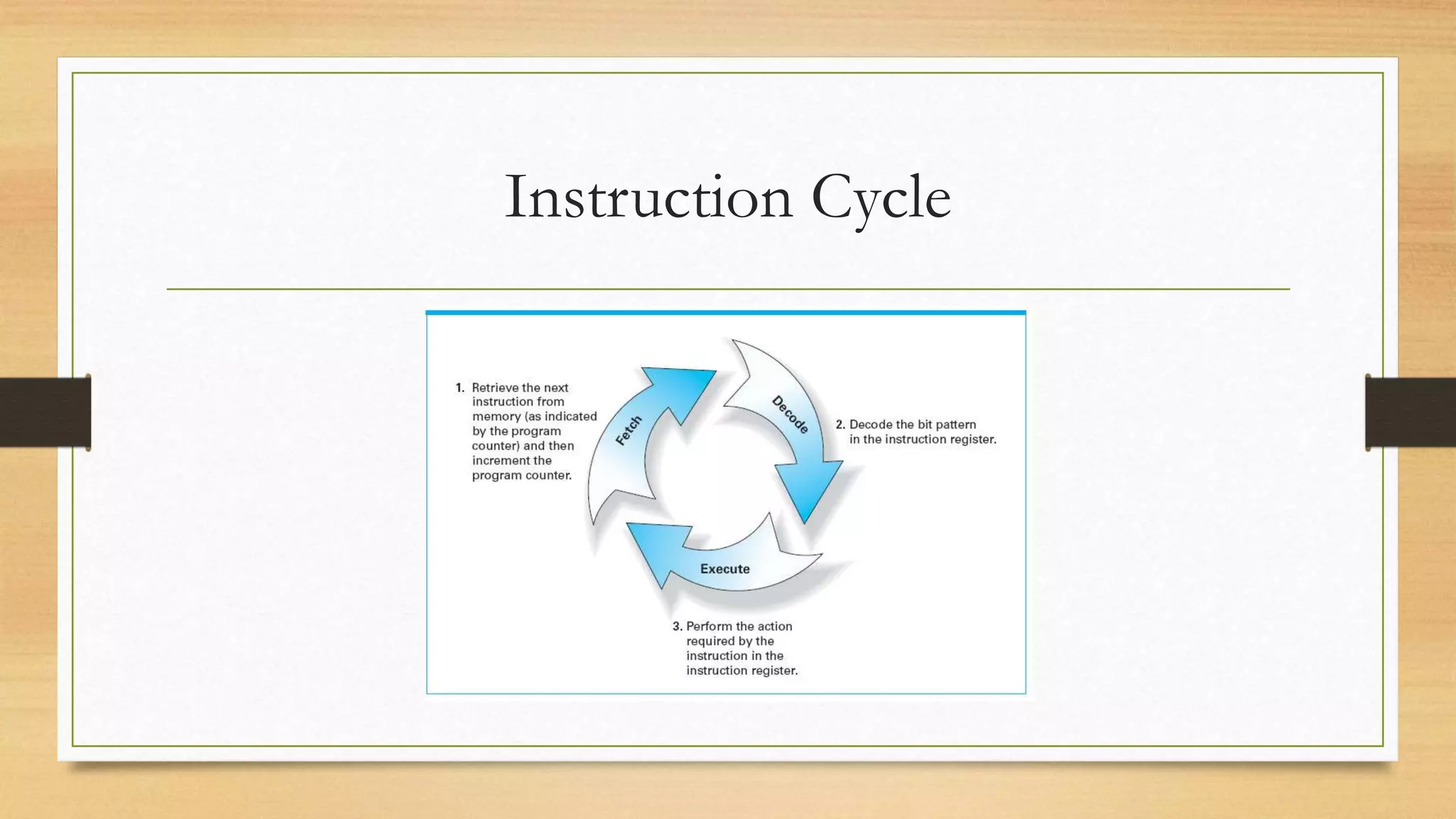 Instruction Cycle

1. Retrieve the next instruction from memory (as indicated by the program counter) and then increment the program counter.

Fetch

Decode

2. Decode the bit pattern in the instruction register.

Execute

3. Perform the action required by the instruction in the instruction register.